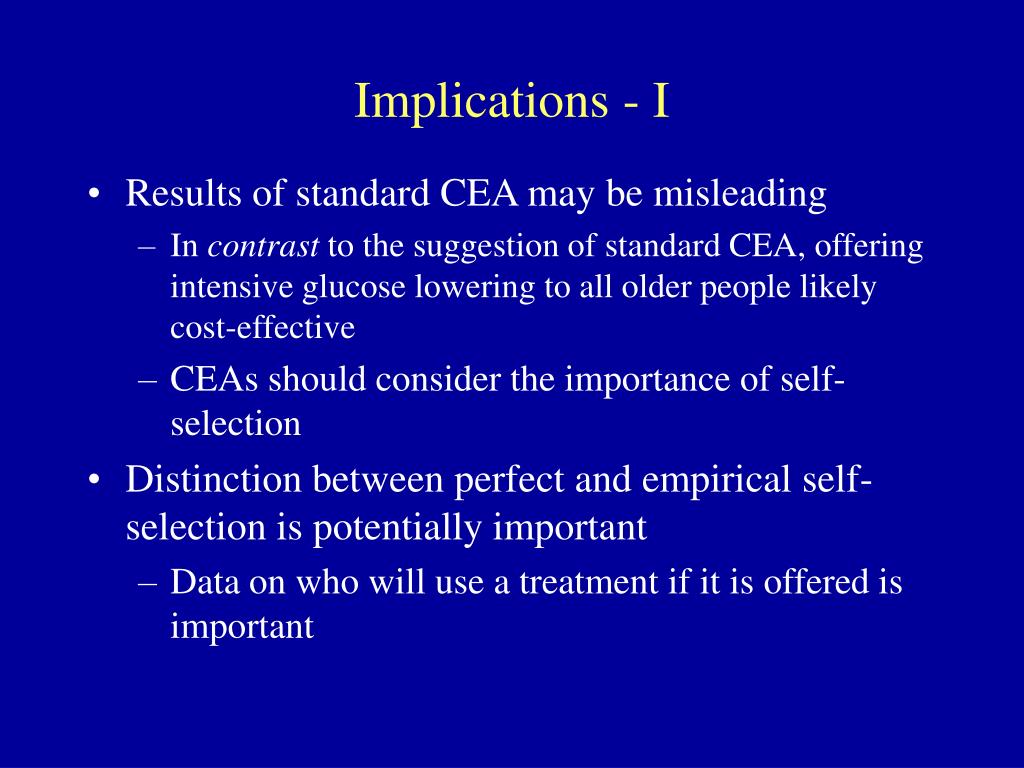 Implications - I

• Results of standard CEA may be misleading
– In contrast to the suggestion of standard CEA, offering intensive glucose lowering to all older people likely cost-effective
– CEAs should consider the importance of self-selection

• Distinction between perfect and empirical self-selection is potentially important
– Data on who will use a treatment if it is offered is important